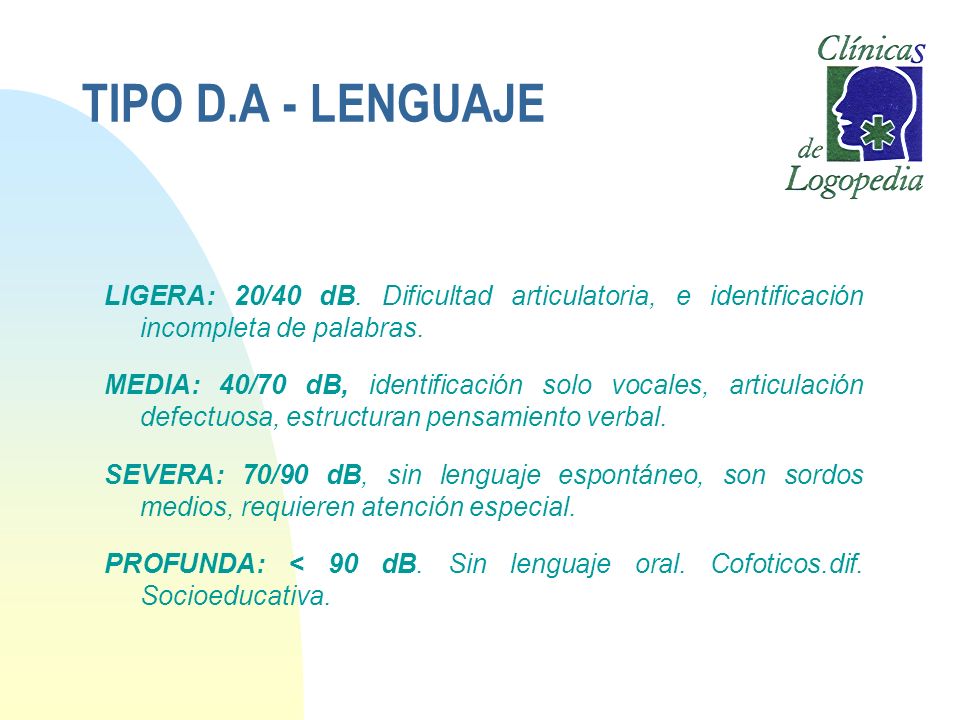 TIPO D.A - LENGUAJE

Clínicas de Logopedia

LIGERA: 20/40 dB. Dificultad articulatoria, e identificación incompleta de palabras.

MEDIA: 40/70 dB, identificación solo vocales, articulación defectuosa, estructuran pensamiento verbal.

SEVERA: 70/90 dB, sin lenguaje espontáneo, son sordos medios, requieren atención especial.

PROFUNDA: < 90 dB. Sin lenguaje oral. Cofoticos.dif. Socioeducativa.